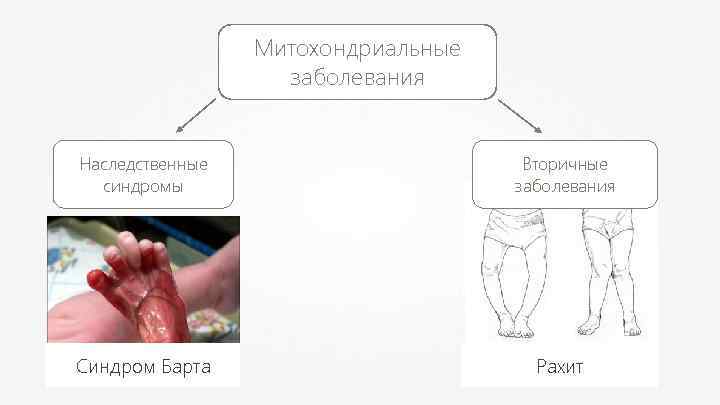 Митохондриальные заболевания

Наследственные синдромы

Вторичные заболевания

Синдром Барта

Рахит